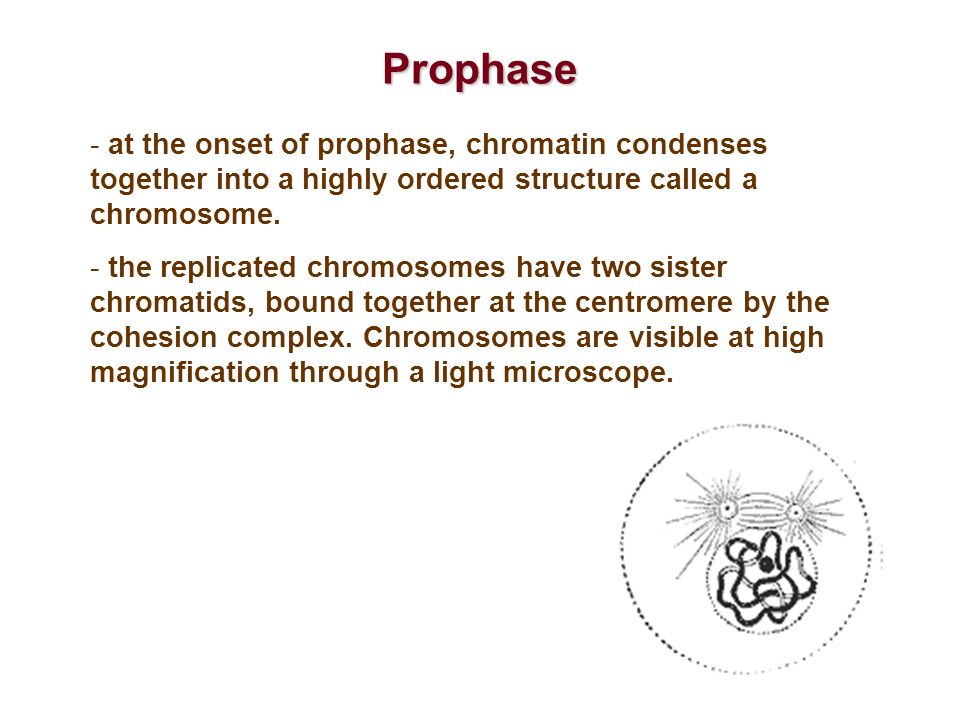 Prophase

- at the onset of prophase, chromatin condenses together into a highly ordered structure called a chromosome.

- the replicated chromosomes have two sister chromatids, bound together at the centromere by the cohesion complex. Chromosomes are visible at high magnification through a light microscope.